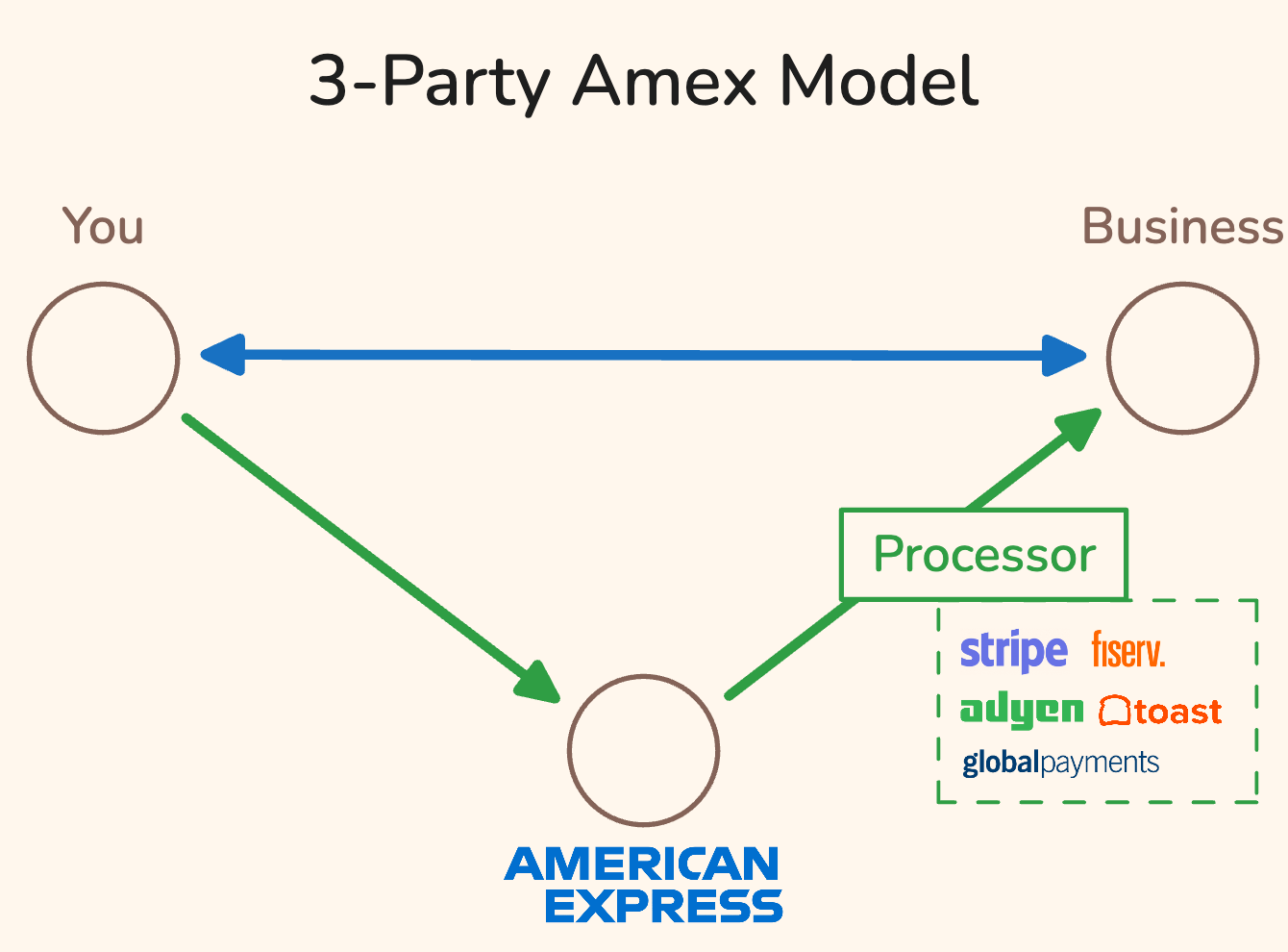 3-Party Amex Model

You

Business

Processor

stripe fiserv.

adyen toast

globalpayments

AMERICAN EXPRESS